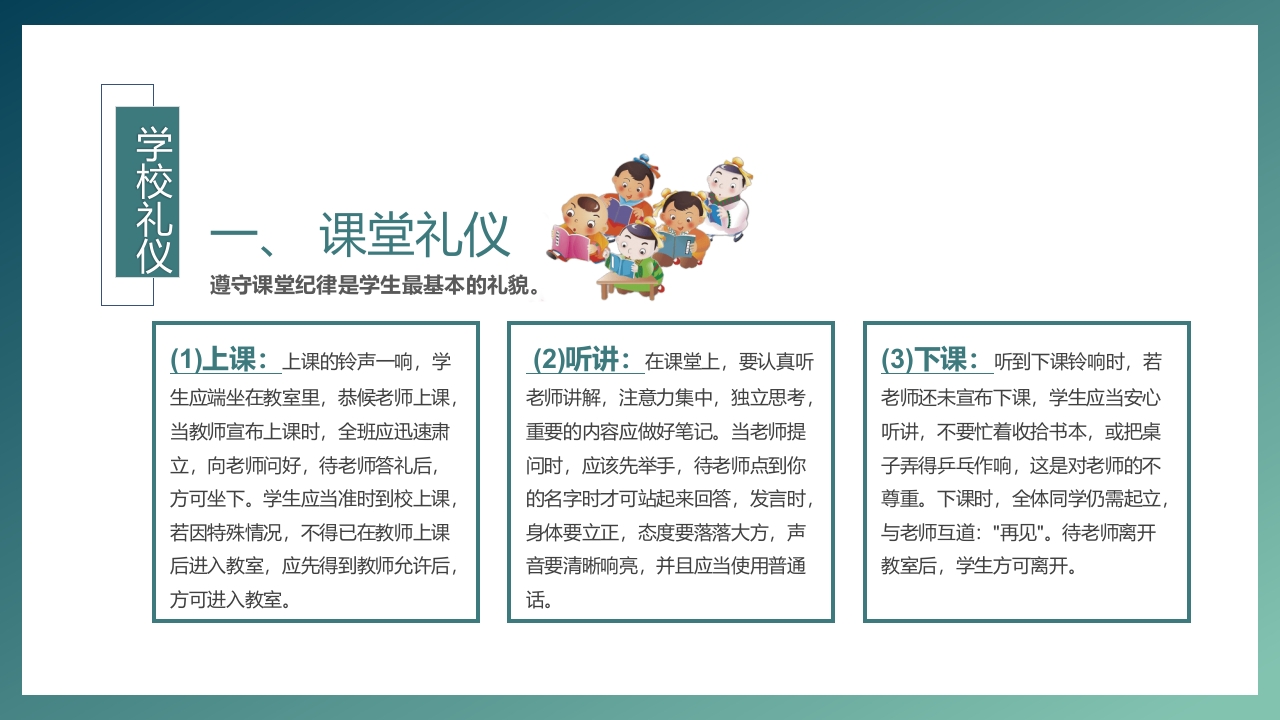 学校礼仪

一、 课堂礼仪

遵守课堂纪律是学生最基本的礼貌。

(1)上课：上课的铃声一响，学生应端坐在教室里，恭候老师上课，当教师宣布上课时，全班应迅速肃立，向老师问好，待老师答礼后，方可坐下。学生应当准时到校上课，若因特殊情况，不得已在教师上课后进入教室，应先得到教师允许后，方可进入教室。

(2)听讲：在课堂上，要认真听老师讲解，注意力集中，独立思考，重要的内容应做好笔记。当老师提问时，应该先举手，待老师点到你的名字时才可站起来回答，发言时，身体要立正，态度要落落大方，声音要清晰响亮，并且应当使用普通话。

(3)下课：听到下课铃响时，若老师还未宣布下课，学生应当安心听讲，不要忙着收拾书本，或把桌子弄得乒乓作响，这是对老师的不尊重。下课时，全体同学仍需起立，与老师互道："再见"。待老师离开教室后，学生方可离开。